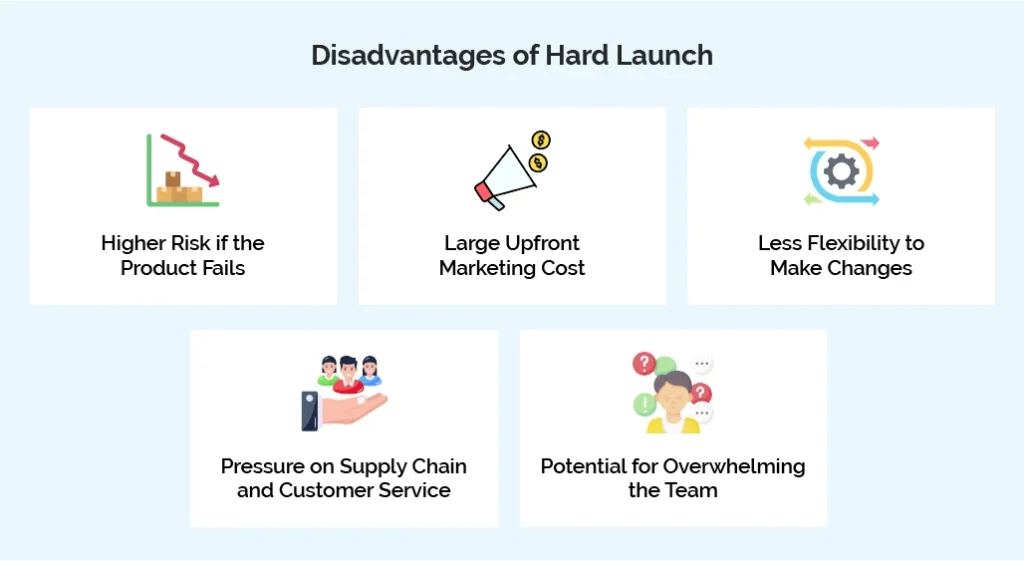 Disadvantages of Hard Launch

Higher Risk if the Product Fails

Large Upfront Marketing Cost

Less Flexibility to Make Changes

Pressure on Supply Chain and Customer Service

Potential for Overwhelming the Team